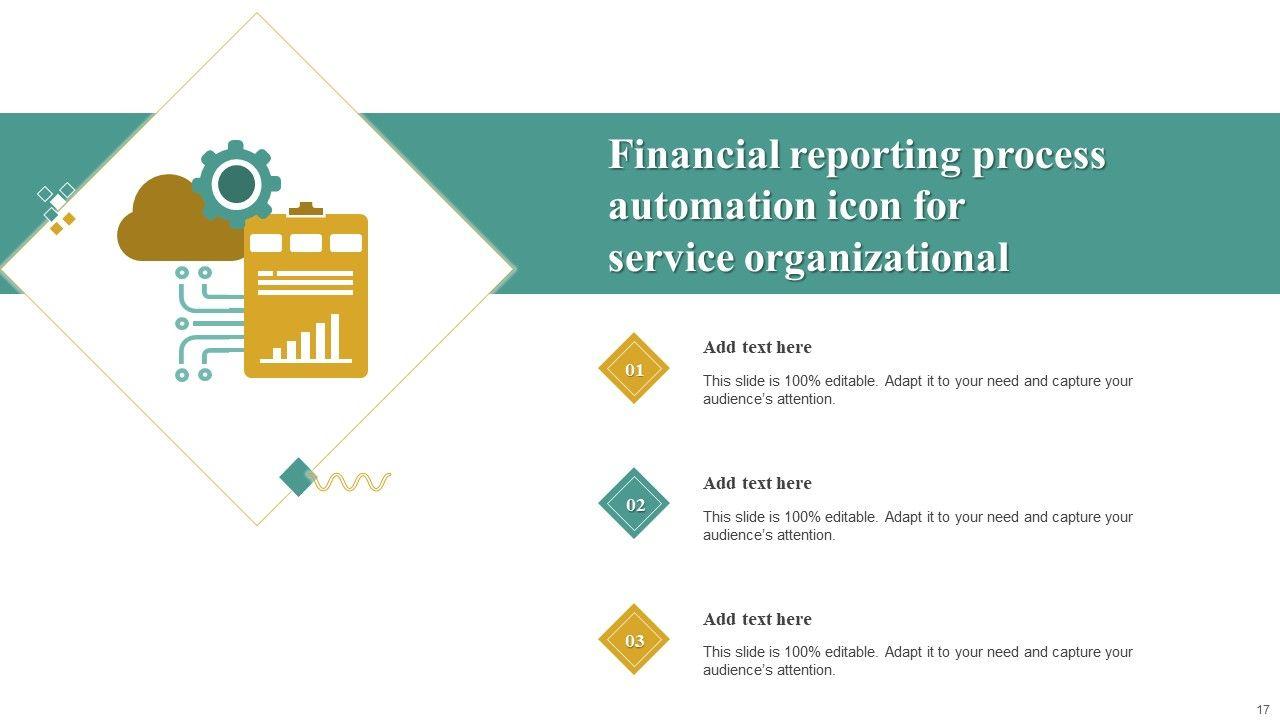 Financial reporting process automation icon for service organizational

01

Add text here

This slide is 100% editable. Adapt it to your need and capture your audience's attention.

02

Add text here

This slide is 100% editable. Adapt it to your need and capture your audience's attention.

03

Add text here

This slide is 100% editable. Adapt it to your need and capture your audience's attention.

17